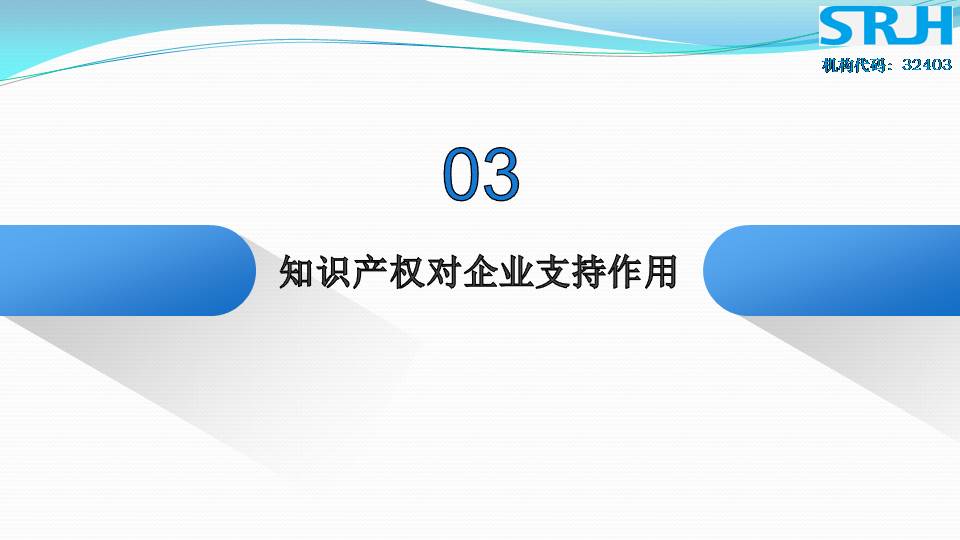 SRJH
机构代码：32403

03

知识产权对企业支持作用